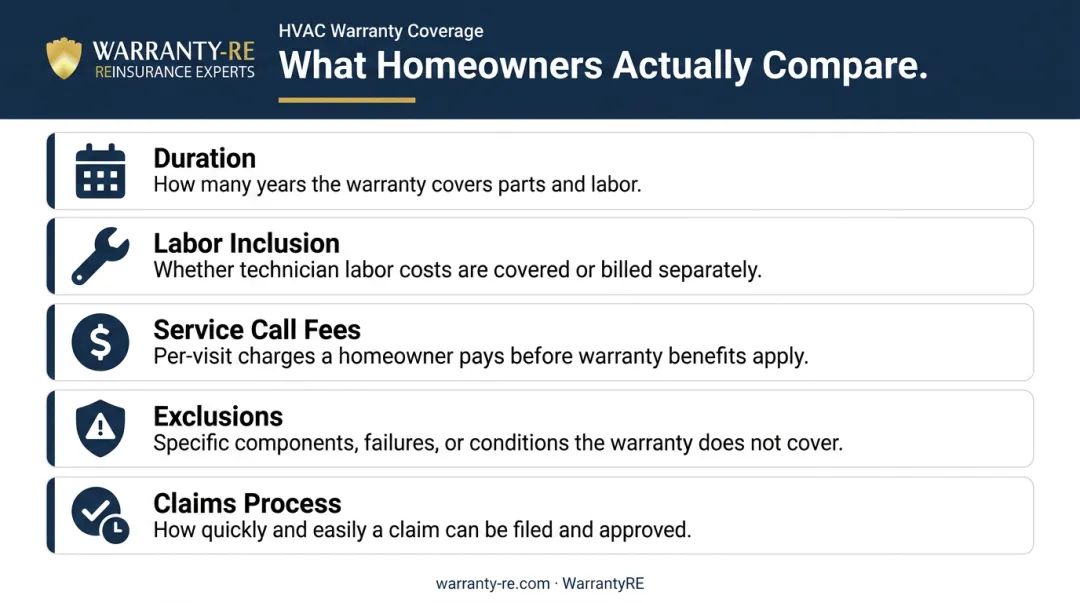 WARRANTY-RE
REINSURANCE EXPERTS

HVAC Warranty Coverage
What Homeowners Actually Compare.

Duration
How many years the warranty covers parts and labor.

Labor Inclusion
Whether technician labor costs are covered or billed separately.

Service Call Fees
Per-visit charges a homeowner pays before warranty benefits apply.

Exclusions
Specific components, failures, or conditions the warranty does not cover.

Claims Process
How quickly and easily a claim can be filed and approved.

warranty-re.com · WarrantyRE